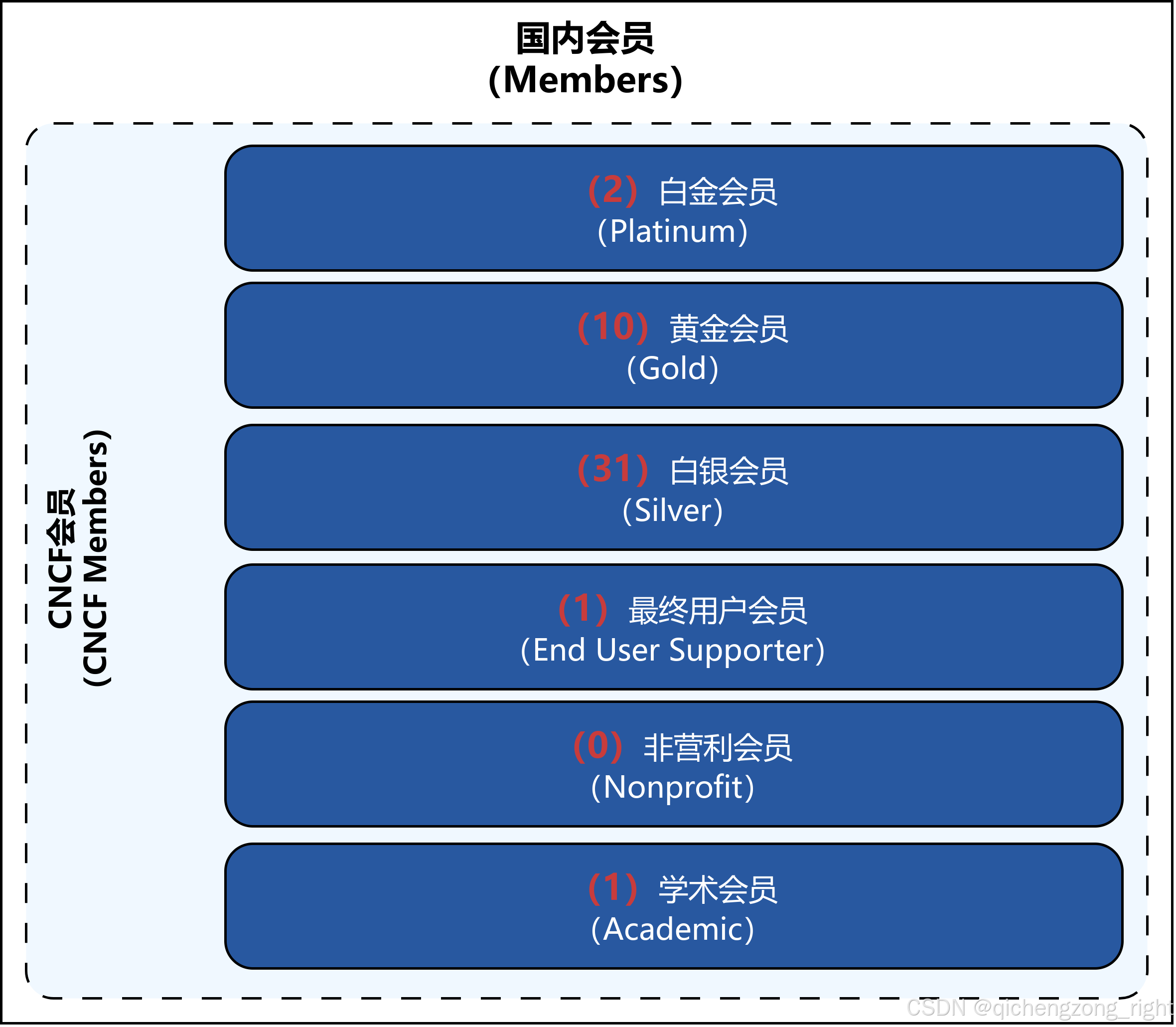 国内会员
(Members)

CNCF会员
(CNCF Members)

(2) 白金会员
(Platinum)

(10) 黄金会员
(Gold)

(31) 白银会员
(Silver)

(1) 最终用户会员
(End User Supporter)

(0) 非营利会员
(Nonprofit)

(1) 学术会员
(Academic)

CSDN @qichengzong_right